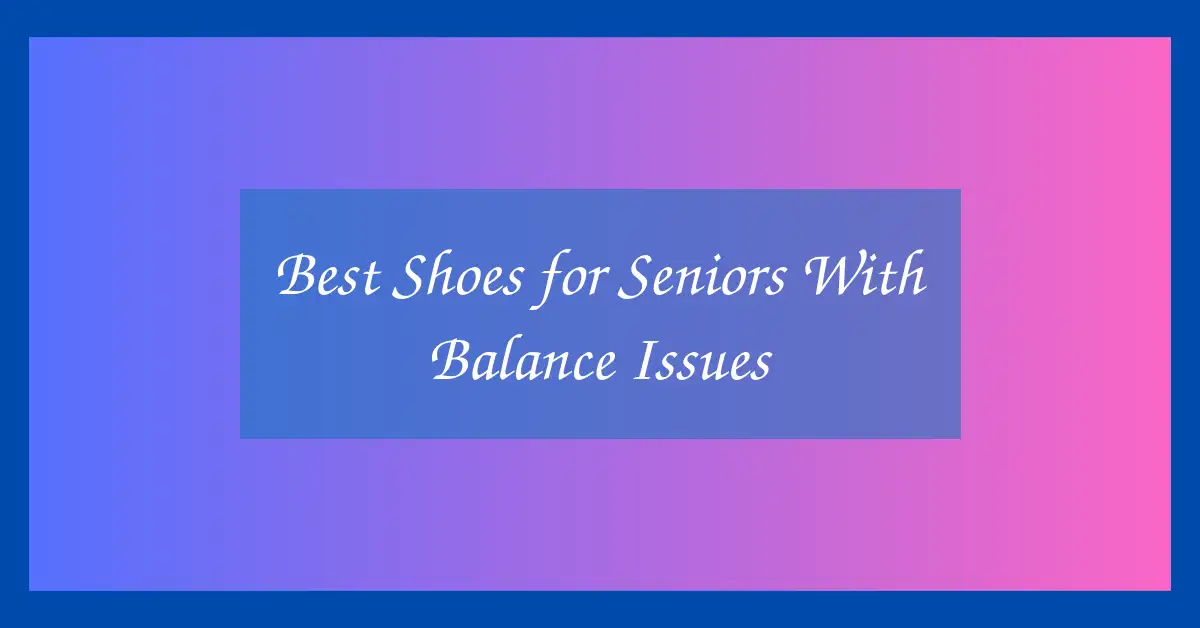 Best Shoes for Seniors With Balance Issues